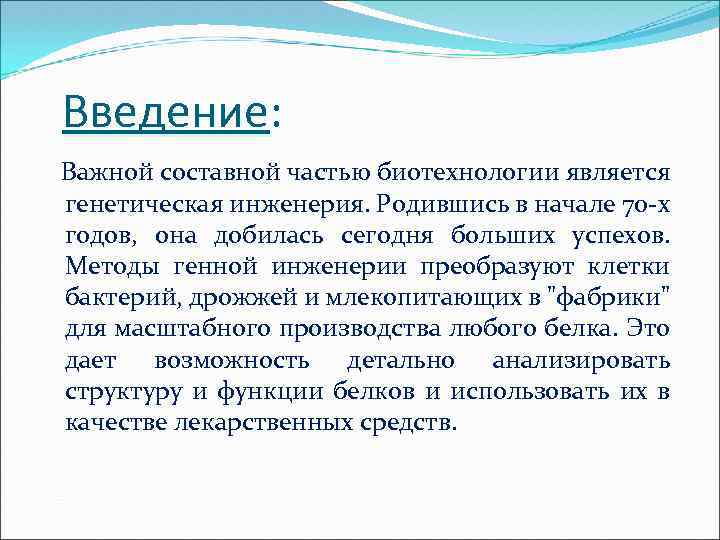 Введение:

Важной составной частью биотехнологии является генетическая инженерия. Родившись в начале 70-х годов, она добилась сегодня больших успехов. Методы генной инженерии преобразуют клетки бактерий, дрожжей и млекопитающих в "фабрики" для масштабного производства любого белка. Это дает возможность детально анализировать структуру и функции белков и использовать их в качестве лекарственных средств.